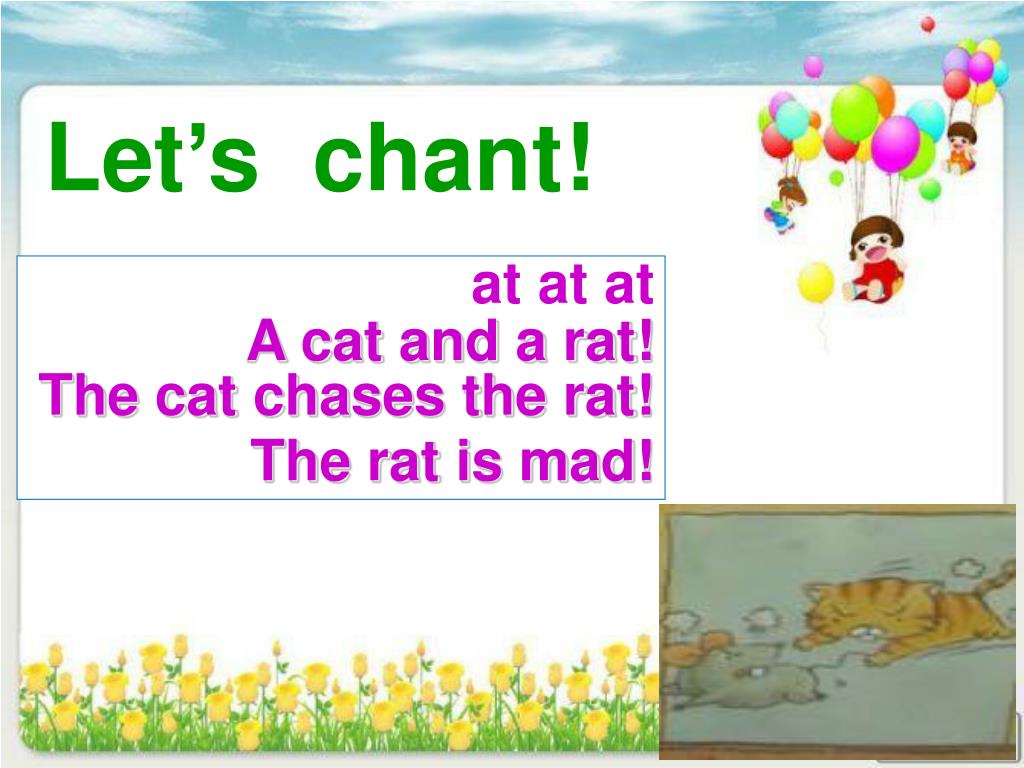 Let’s chant!

at at at
A cat and a rat!
The cat chases the rat!
The rat is mad!